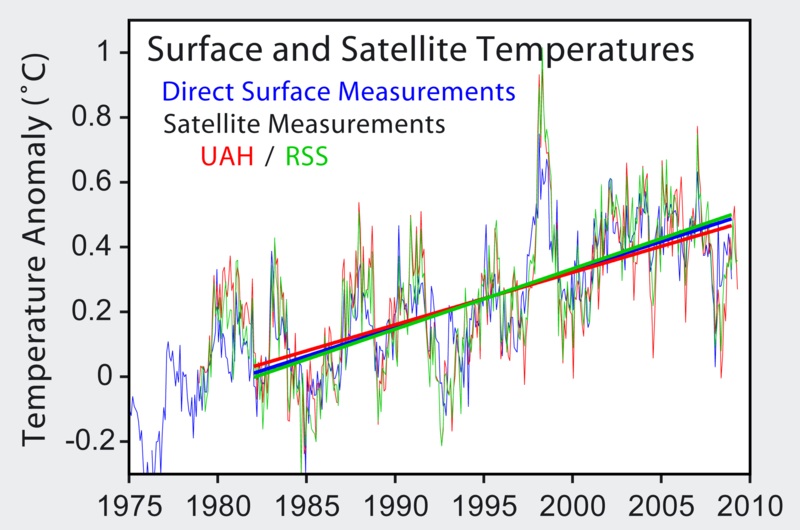 Surface and Satellite Temperatures
Direct Surface Measurements
Satellite Measurements
UAH / RSS

Temperature Anomaly (°C)

1
0.8
0.6
0.4
0.2
0
-0.2

1975
1980
1985
1990
1995
2000
2005
2010